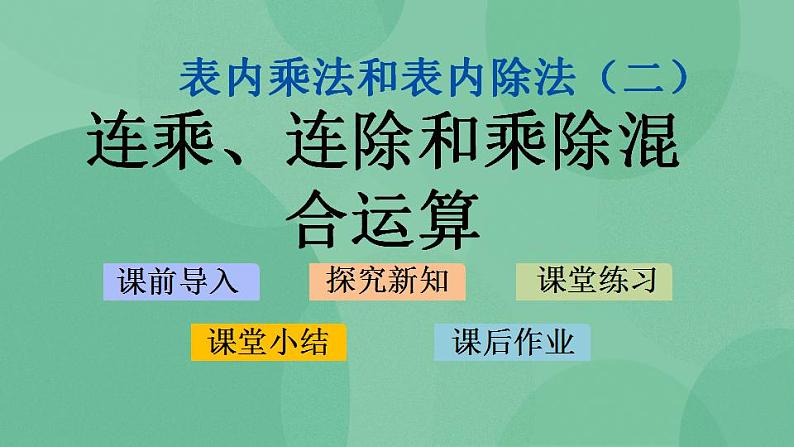 表内乘法和表内除法（二）

连乘、连除和乘除混合运算

课前导入

探究新知

课堂练习

课堂小结

课后作业